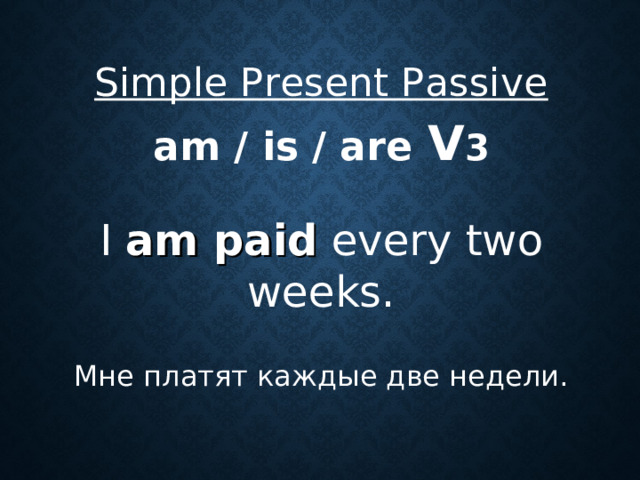 Simple Present Passive

am / is / are V3

I am paid every two weeks.

Мне платят каждые две недели.